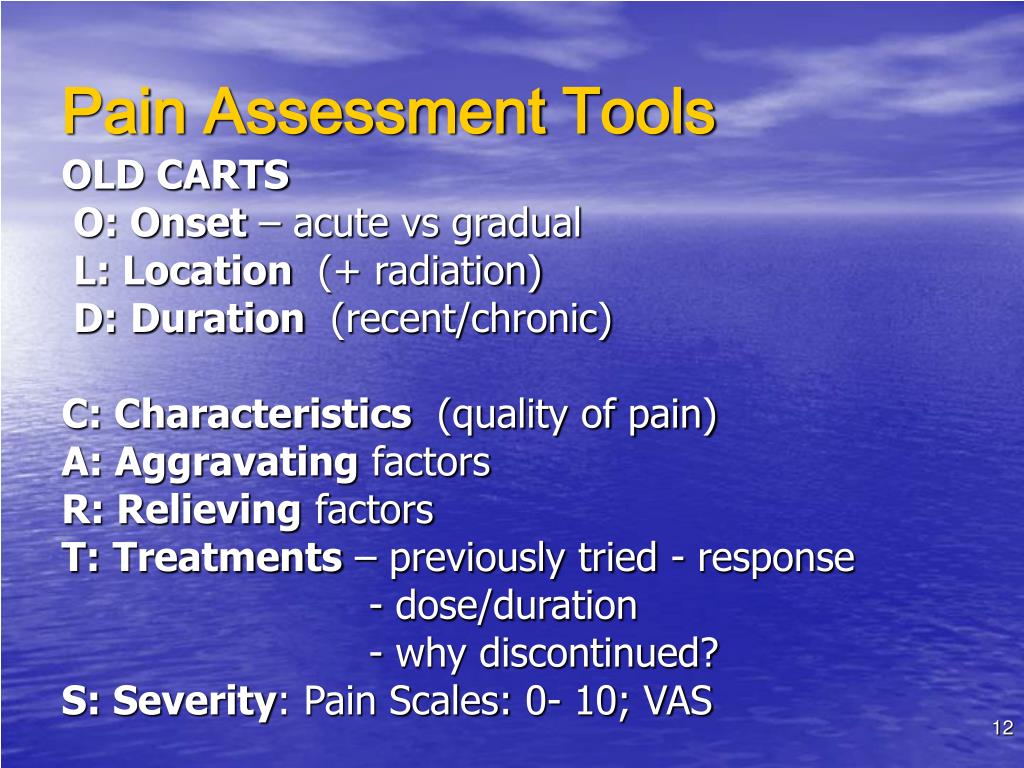 Pain Assessment Tools

OLD CARTS

O: Onset – acute vs gradual
L: Location (+ radiation)
D: Duration (recent/chronic)

C: Characteristics (quality of pain)
A: Aggravating factors
R: Relieving factors
T: Treatments – previously tried - response
- dose/duration
- why discontinued?
S: Severity: Pain Scales: 0- 10; VAS

12